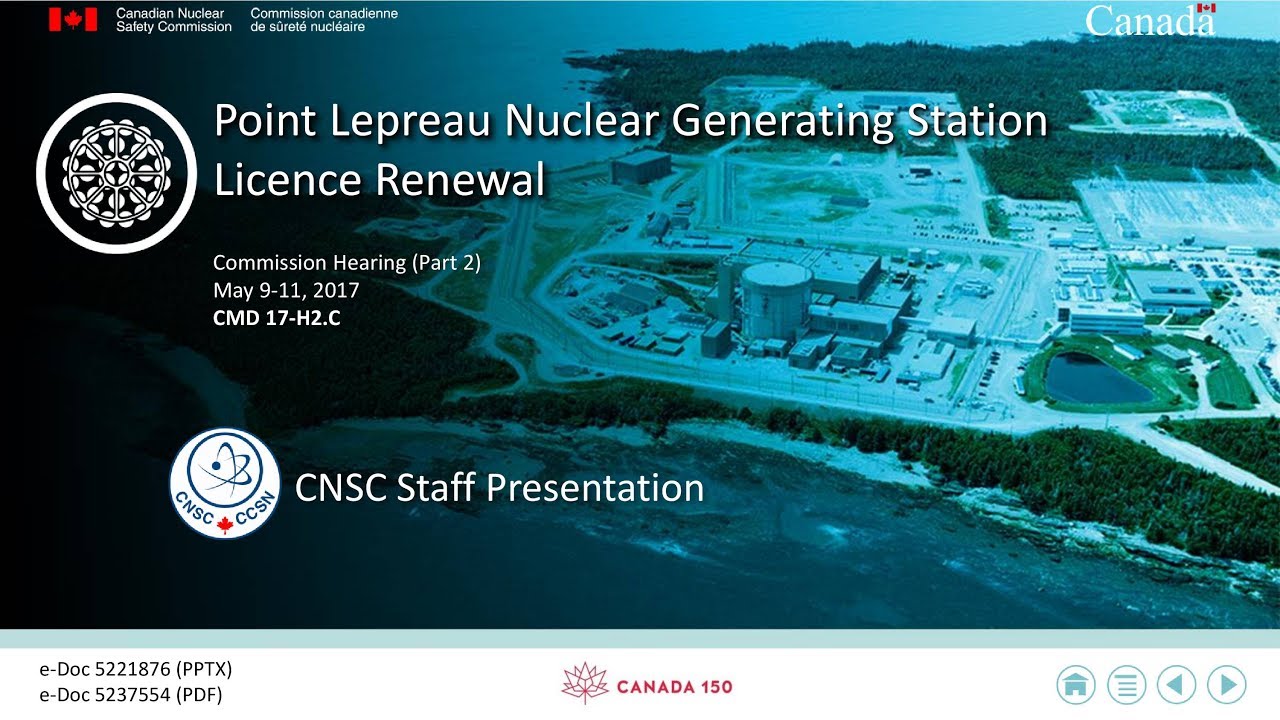 Canadian Nuclear Safety Commission

Commission canadienne de sûreté nucléaire

Canada

Point Lepreau Nuclear Generating Station Licence Renewal

Commission Hearing (Part 2)
May 9-11, 2017
CMD 17-H2.C

CNSC CCSN

CNSC Staff Presentation

e-Doc 5221876 (PPTX)
e-Doc 5237554 (PDF)

CANADA 150